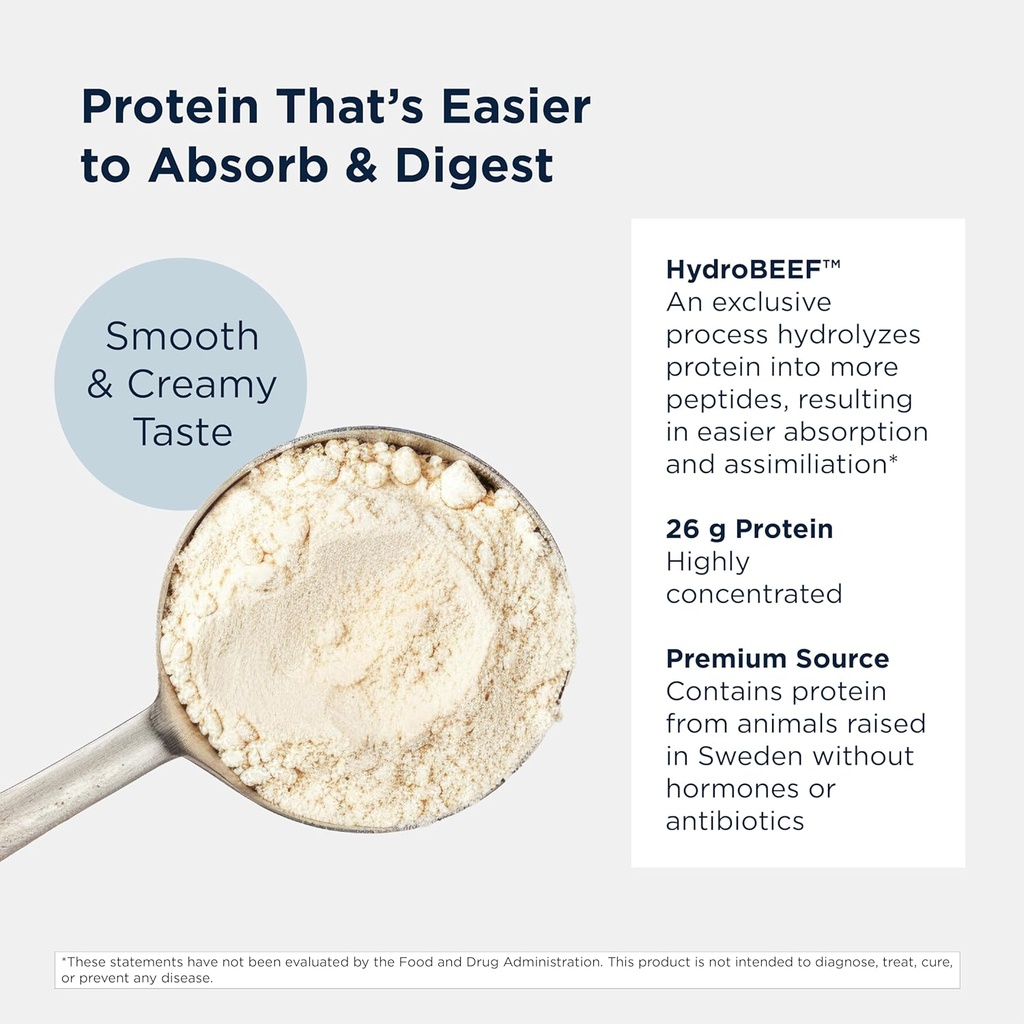 Protein That's Easier to Absorb & Digest

Smooth & Creamy Taste

HydroBEEF™
An exclusive process hydrolyzes protein into more peptides, resulting in easier absorption and assimiliation*

26 g Protein
Highly concentrated

Premium Source
Contains protein from animals raised in Sweden without hormones or antibiotics

*These statements have not been evaluated by the Food and Drug Administration. This product is not intended to diagnose, treat, cure, or prevent any disease.